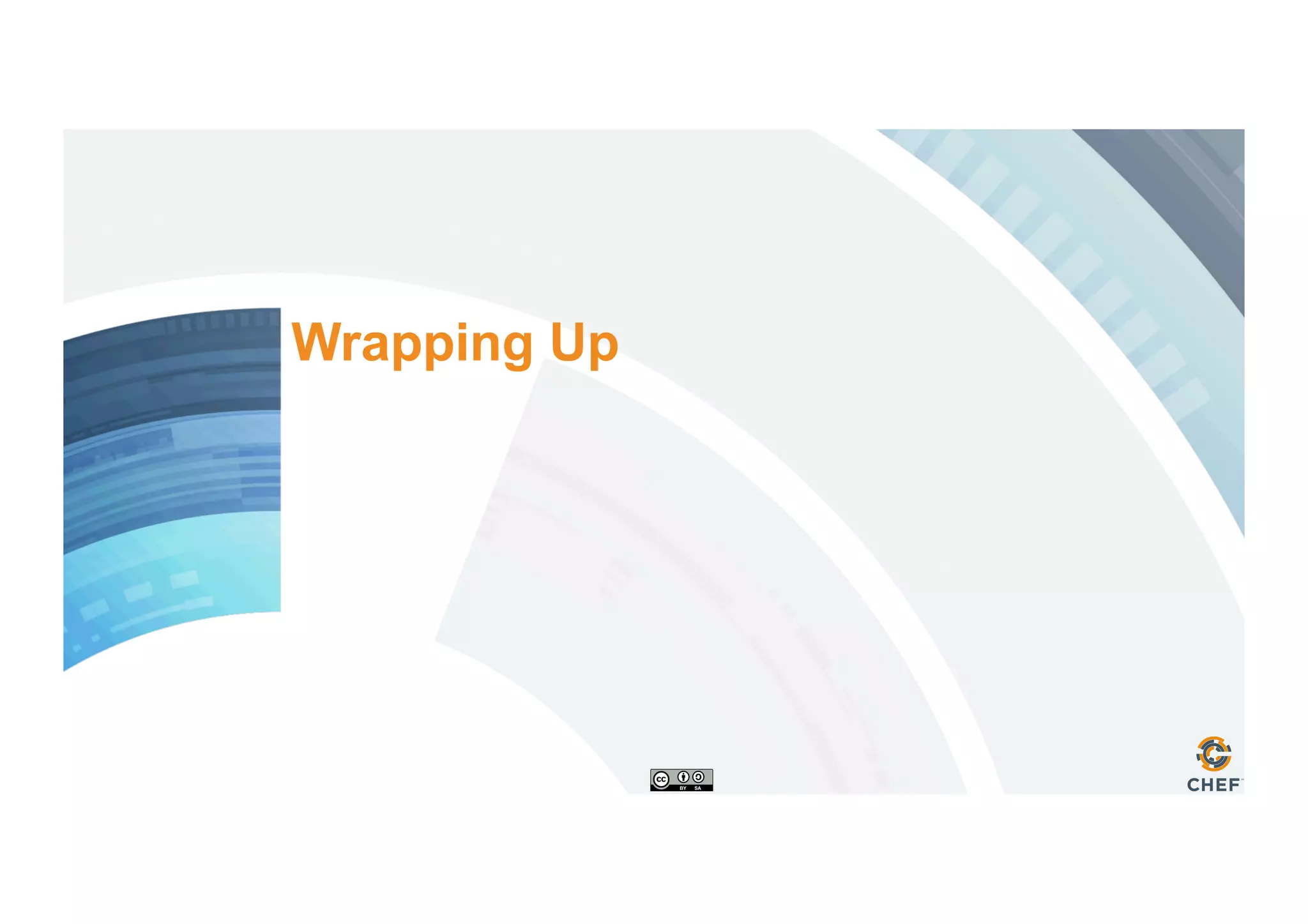 Wrapping Up

cc BY SA

CHEF